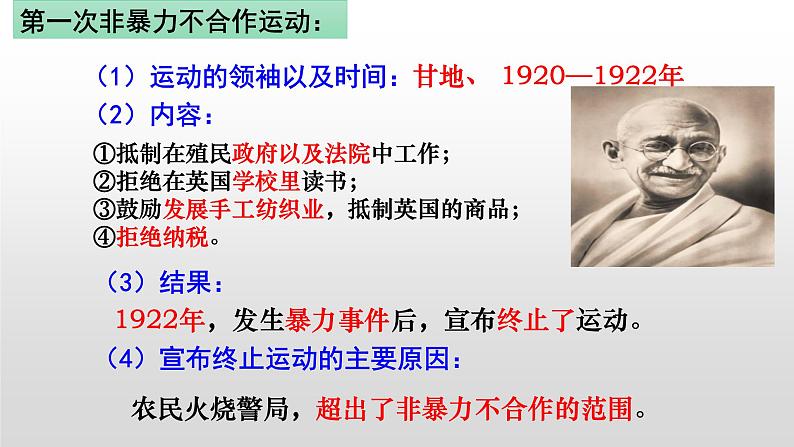 第一次非暴力不合作运动：

（1）运动的领袖以及时间：甘地、 1920—1922年

（2）内容：

①抵制在殖民政府以及法院中工作；
②拒绝在英国学校里读书；
③鼓励发展手工纺织业，抵制英国的商品；
④拒绝纳税。

（3）结果：

1922年，发生暴力事件后，宣布终止了运动。

（4）宣布终止运动的主要原因：

农民火烧警局，超出了非暴力不合作的范围。